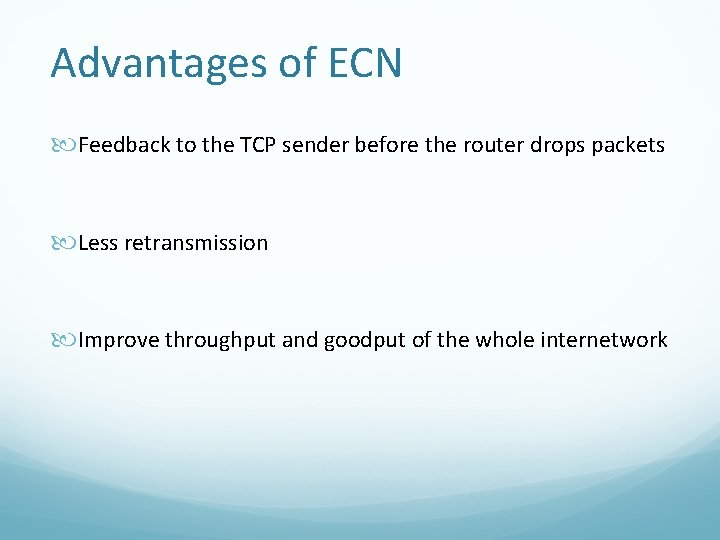 Advantages of ECN

Feedback to the TCP sender before the router drops packets

Less retransmission

Improve throughput and goodput of the whole internetwork